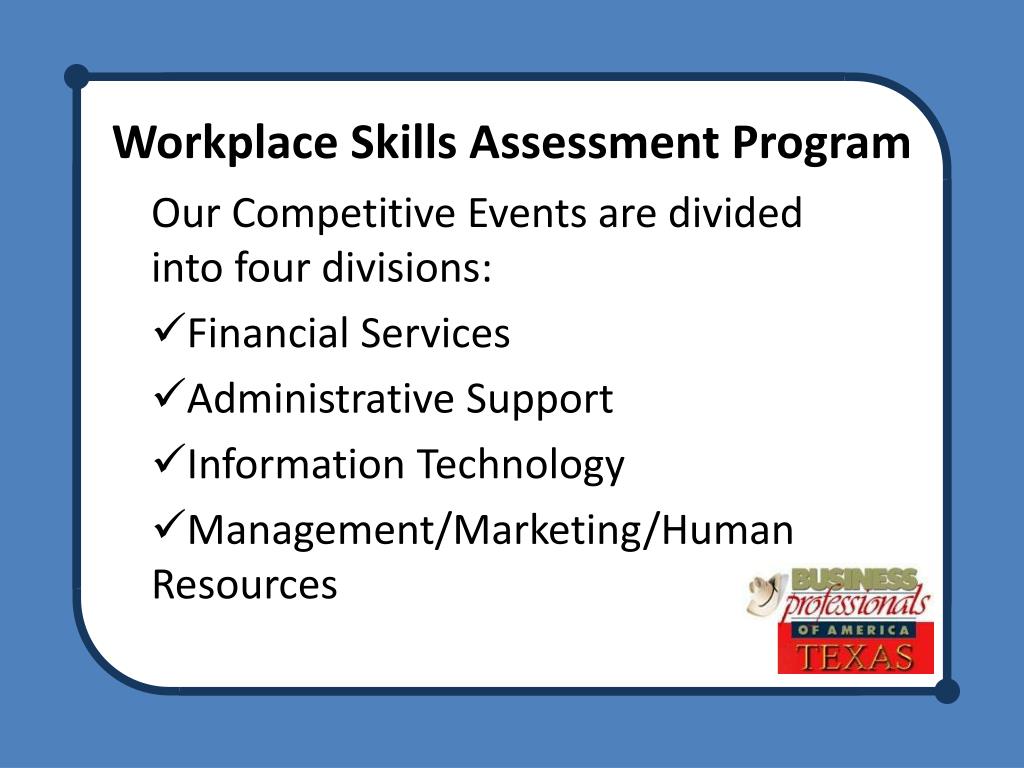 Workplace Skills Assessment Program

Our Competitive Events are divided into four divisions:

✓Financial Services

✓Administrative Support

✓Information Technology

✓Management/Marketing/Human Resources

BUSINESS professionals OF AMERICA TEXAS